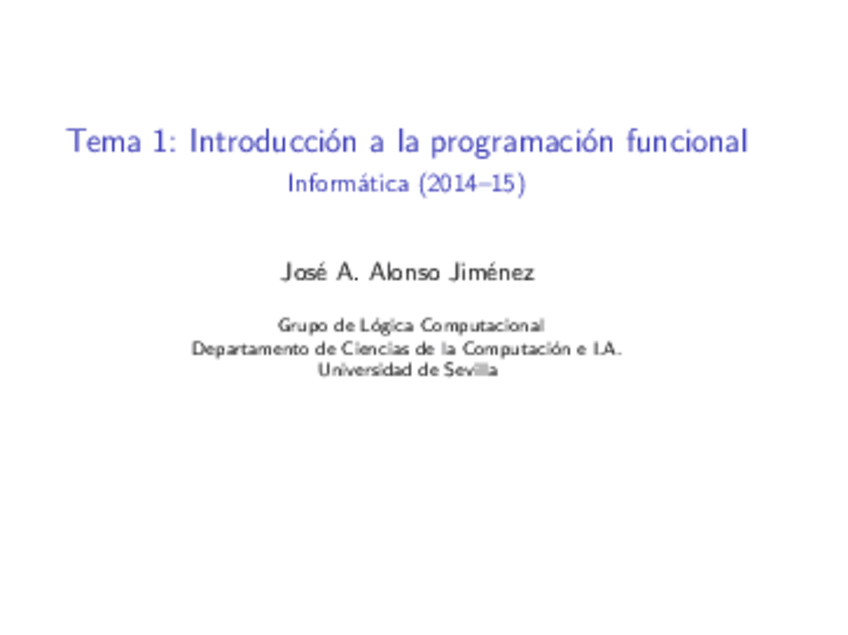 Tema 1: Introducción a la programación funcional
Informática (2014–15)

José A. Alonso Jiménez

Grupo de Lógica Computacional
Departamento de Ciencias de la Computación e I.A.
Universidad de Sevilla